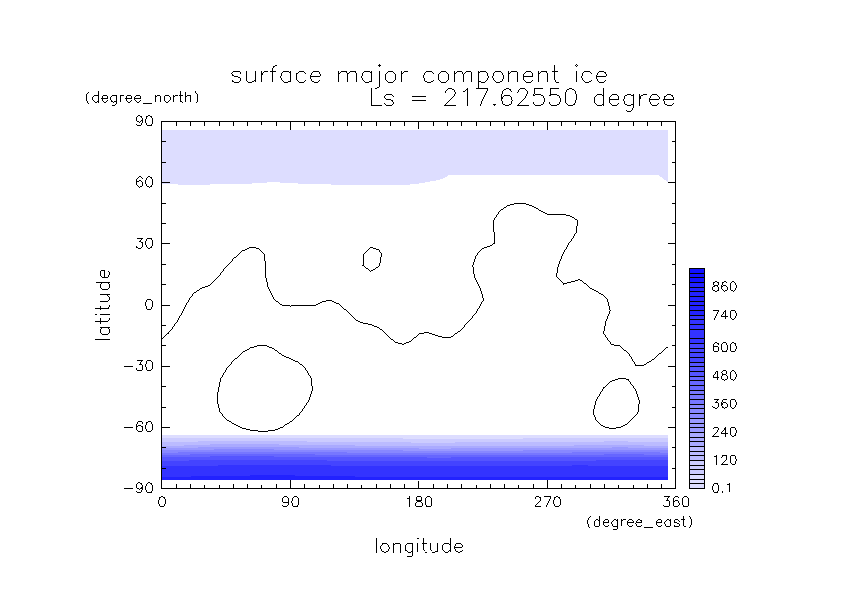 surface major component ice
Ls = 217.62550 degree

(degree_north)

90
60
30
0
−30
−60
−90

latitude

0
90
180
270
360

(degree_east)

longitude

860
740
600
480
360
240
120
0.1